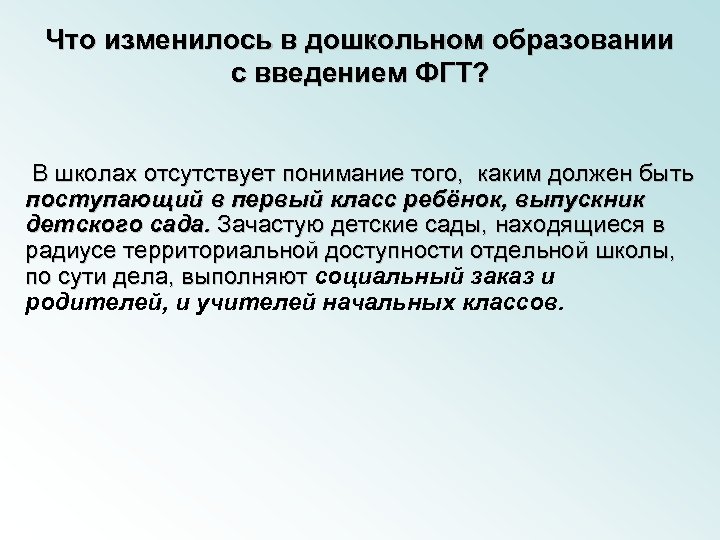 Что изменилось в дошкольном образовании с введением ФГТ?

В школах отсутствует понимание того, каким должен быть поступающий в первый класс ребёнок, выпускник детского сада. Зачастую детские сады, находящиеся в радиусе территориальной доступности отдельной школы, по сути дела, выполняют социальный заказ и родителей, и учителей начальных классов.